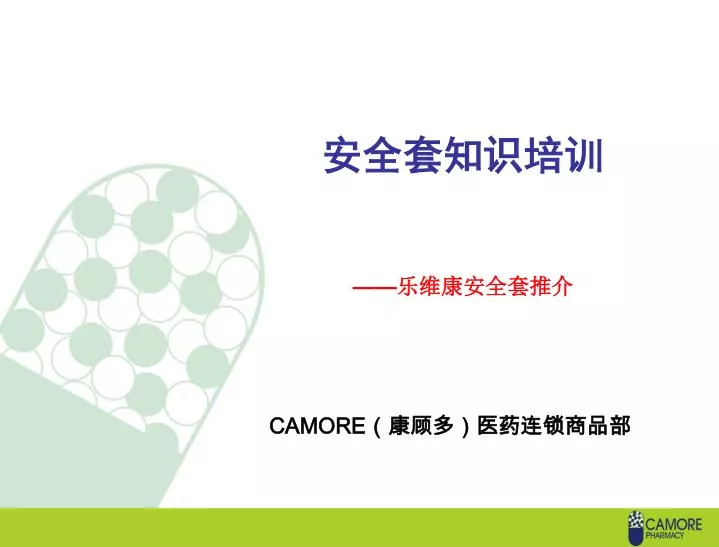 安全套知识培训

——乐维康安全套推介

CAMORE（康顾多）医药连锁商品部

CAMORE PHARMACY